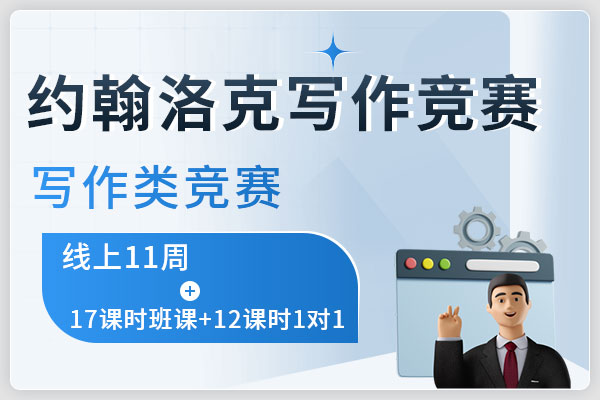 约翰洛克写作竞赛

写作类竞赛

线上11周
+
17课时班课+12课时1对1